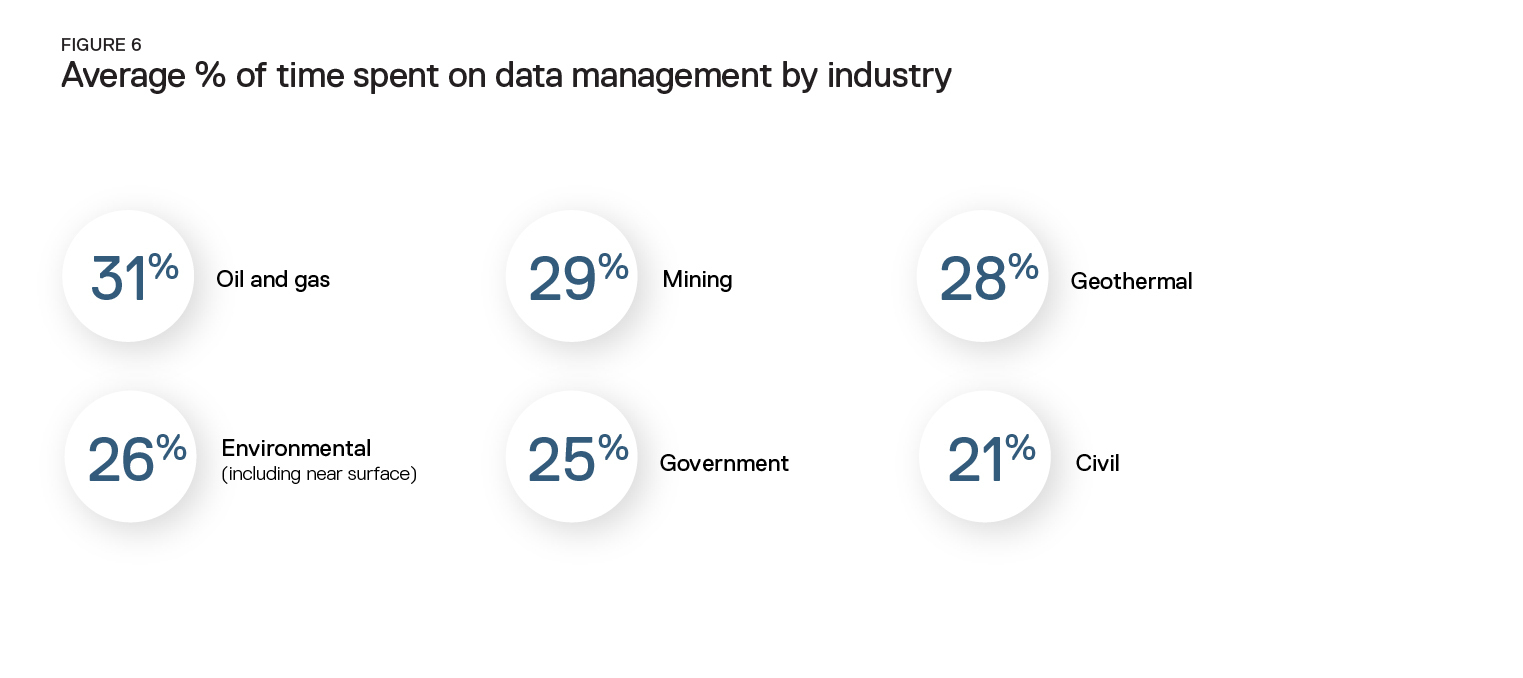 FIGURE 6
Average % of time spent on data management by industry

31% Oil and gas

29% Mining

28% Geothermal

26% Environmental (including near surface)

25% Government

21% Civil